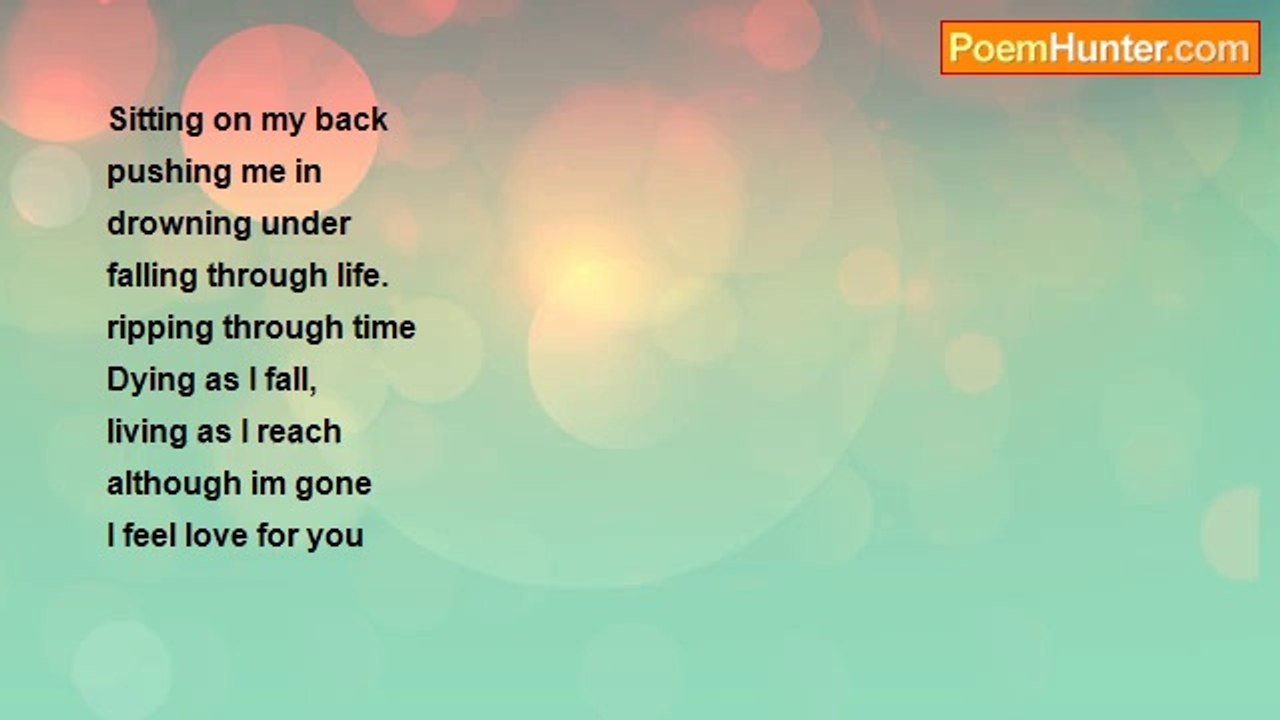 PoemHunter.com

Sitting on my back
pushing me in
drowning under
falling through life.
ripping through time
Dying as I fall,
living as I reach
although im gone
I feel love for you